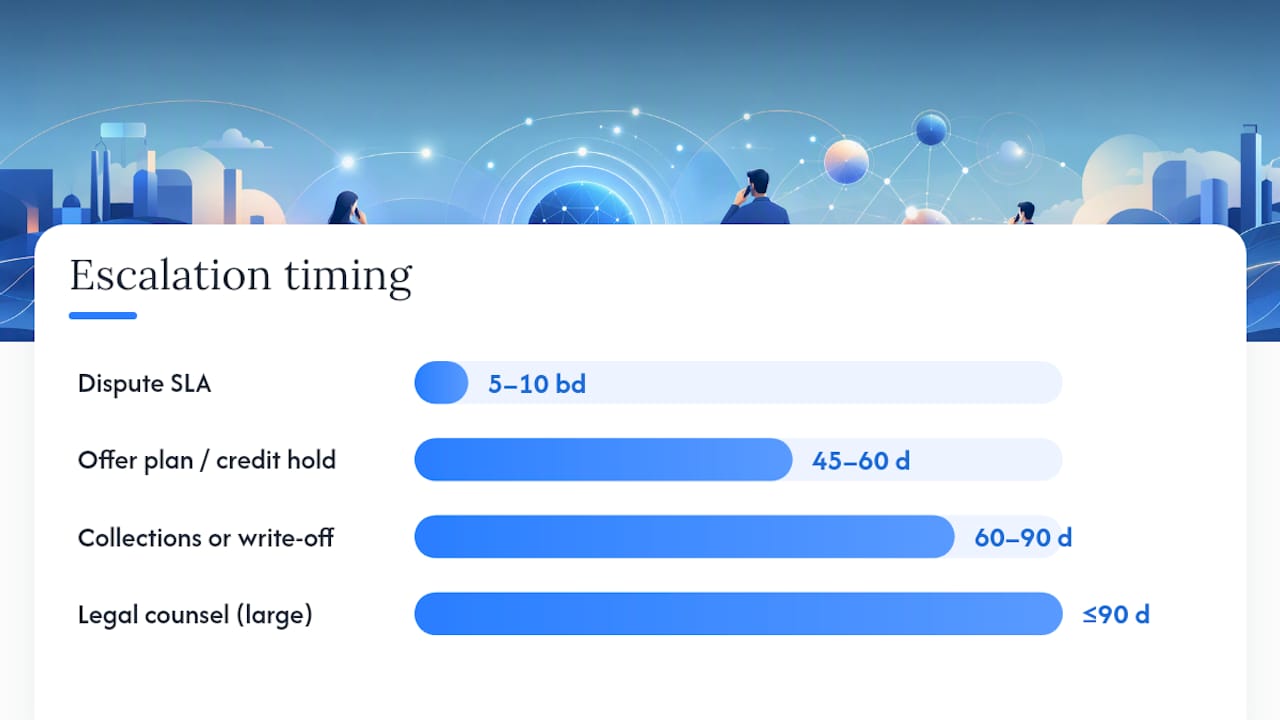 Escalation timing

Dispute SLA
5–10 bd

Offer plan / credit hold
45–60 d

Collections or write-off
60–90 d

Legal counsel (large)
≤90 d